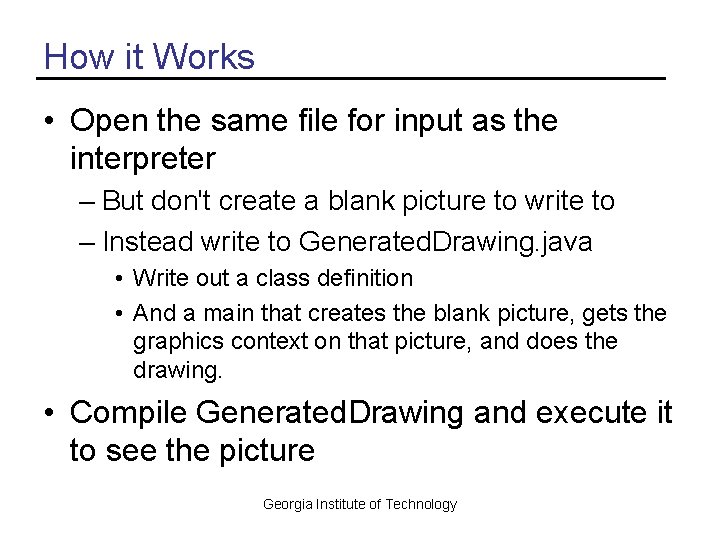 How it Works

• Open the same file for input as the interpreter
– But don't create a blank picture to write to
– Instead write to GeneratedDrawing.java
• Write out a class definition
• And a main that creates the blank picture, gets the graphics context on that picture, and does the drawing.

• Compile GeneratedDrawing and execute it to see the picture

Georgia Institute of Technology